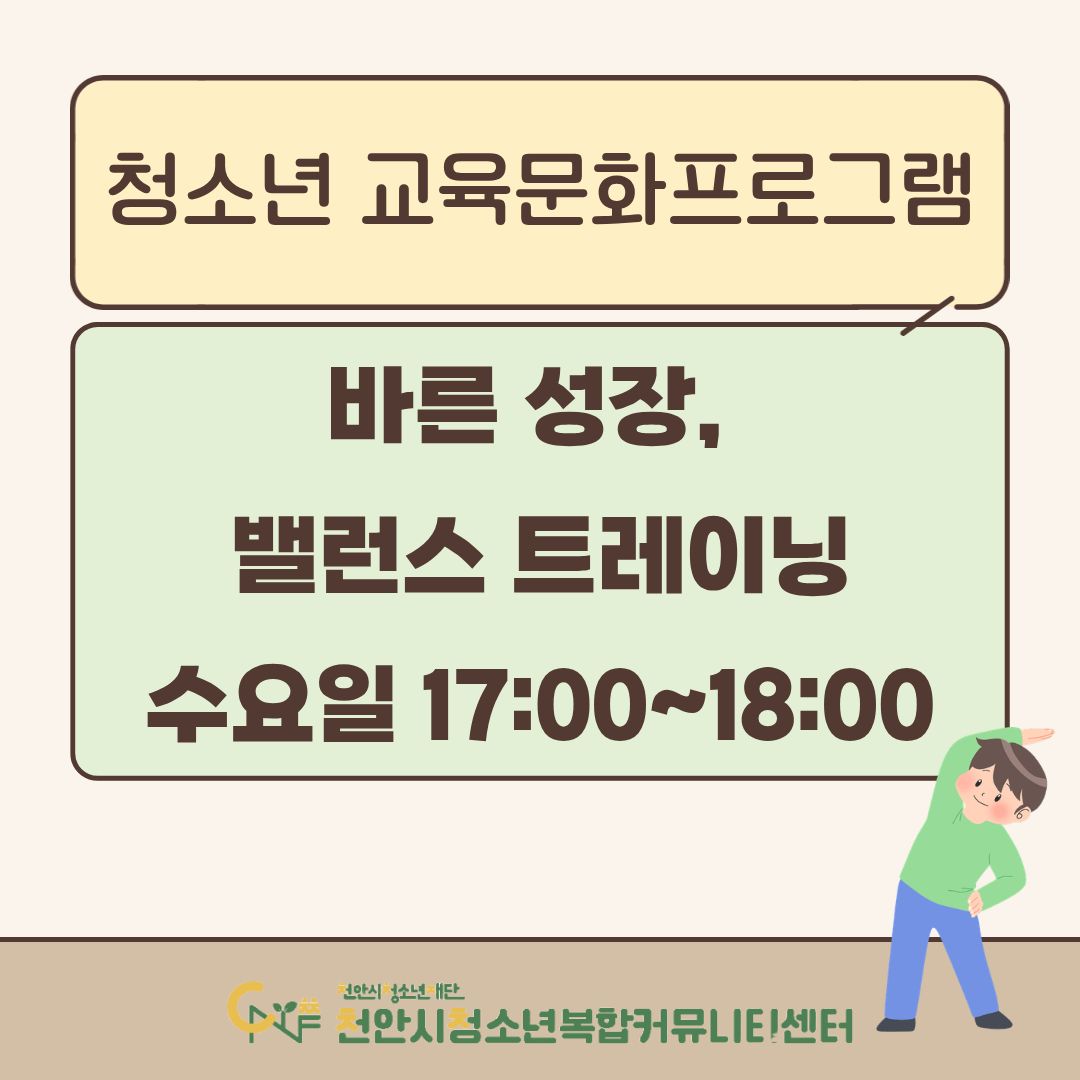 청소년 교육문화프로그램

바른 성장,
밸런스 트레이닝
수요일 17:00~18:00

천안시청소년재단
천안시청소년복합커뮤니티센터